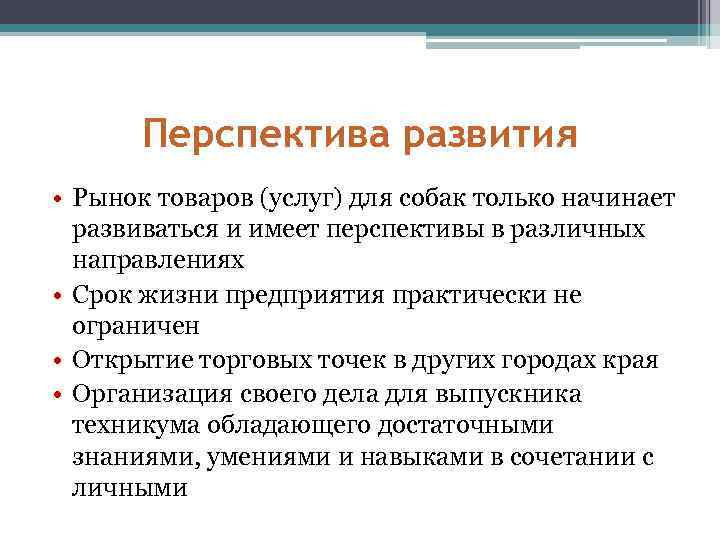 Перспектива развития

• Рынок товаров (услуг) для собак только начинает развиваться и имеет перспективы в различных направлениях
• Срок жизни предприятия практически не ограничен
• Открытие торговых точек в других городах края
• Организация своего дела для выпускника техникума обладающего достаточными знаниями, умениями и навыками в сочетании с личными